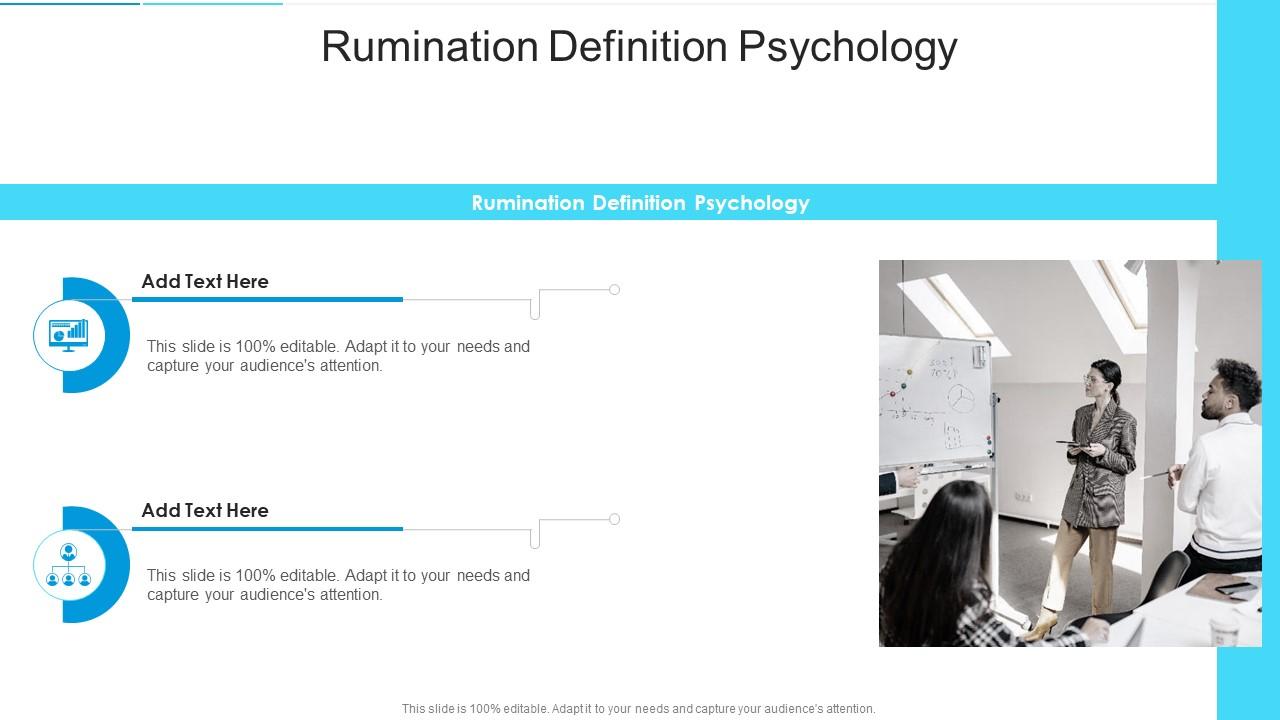 Rumination Definition Psychology

Rumination Definition Psychology

Add Text Here

This slide is 100% editable. Adapt it to your needs and capture your audience's attention.

Add Text Here

This slide is 100% editable. Adapt it to your needs and capture your audience's attention.

This slide is 100% editable. Adapt it to your needs and capture your audience's attention.